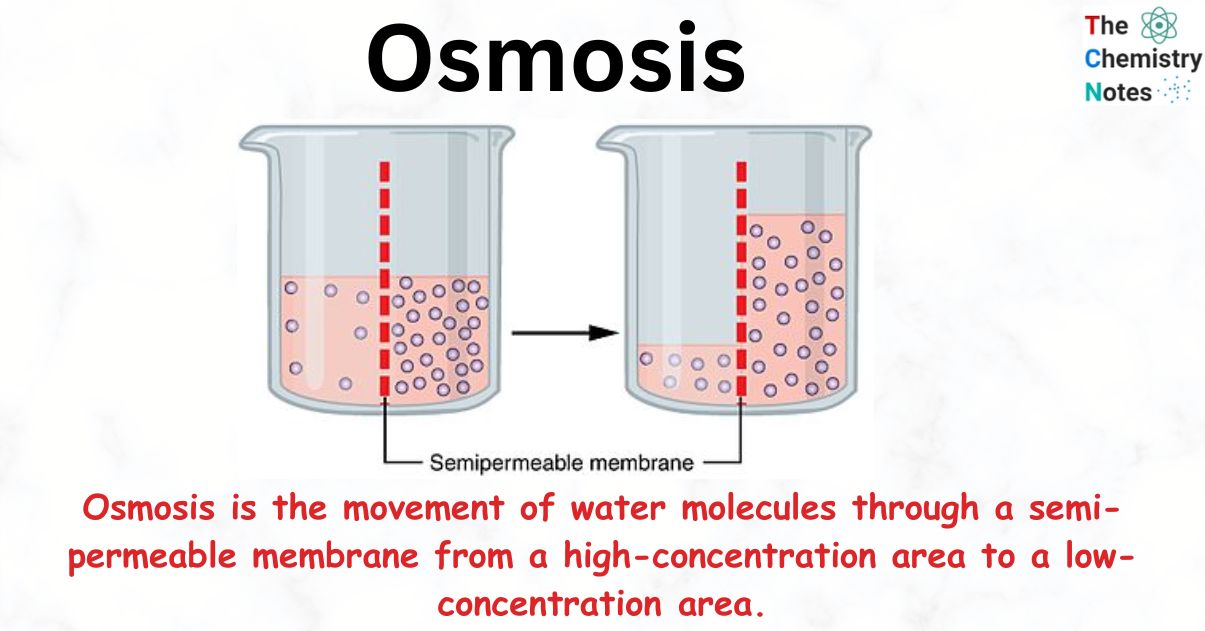 Osmosis

The Chemistry Notes

Semipermeable membrane

Osmosis is the movement of water molecules through a semi-permeable membrane from a high-concentration area to a low-concentration area.